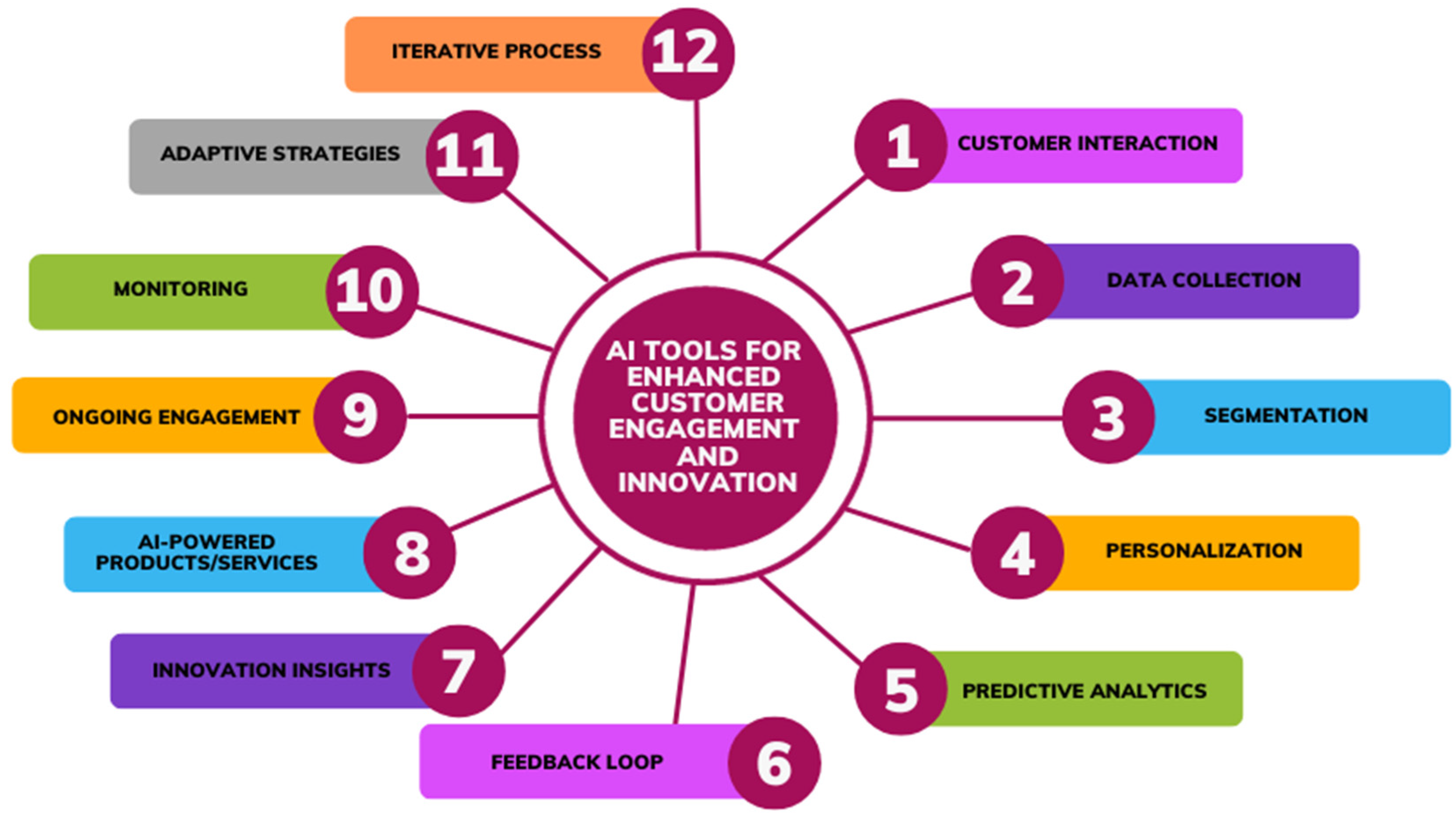 AI TOOLS FOR ENHANCED CUSTOMER ENGAGEMENT AND INNOVATION

1 CUSTOMER INTERACTION

2 DATA COLLECTION

3 SEGMENTATION

4 PERSONALIZATION

5 PREDICTIVE ANALYTICS

6 FEEDBACK LOOP

7 INNOVATION INSIGHTS

8 AI-POWERED PRODUCTS/SERVICES

9 ONGOING ENGAGEMENT

10 MONITORING

11 ADAPTIVE STRATEGIES

12 ITERATIVE PROCESS